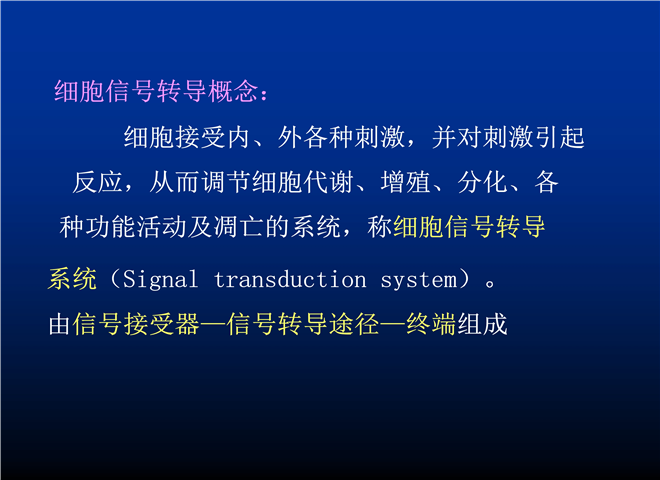 细胞信号转导概念：

细胞接受内、外各种刺激，并对刺激引起反应，从而调节细胞代谢、增殖、分化、各种功能活动及凋亡的系统，称细胞信号转导系统（Signal transduction system）。

由信号接受器—信号转导途径—终端组成